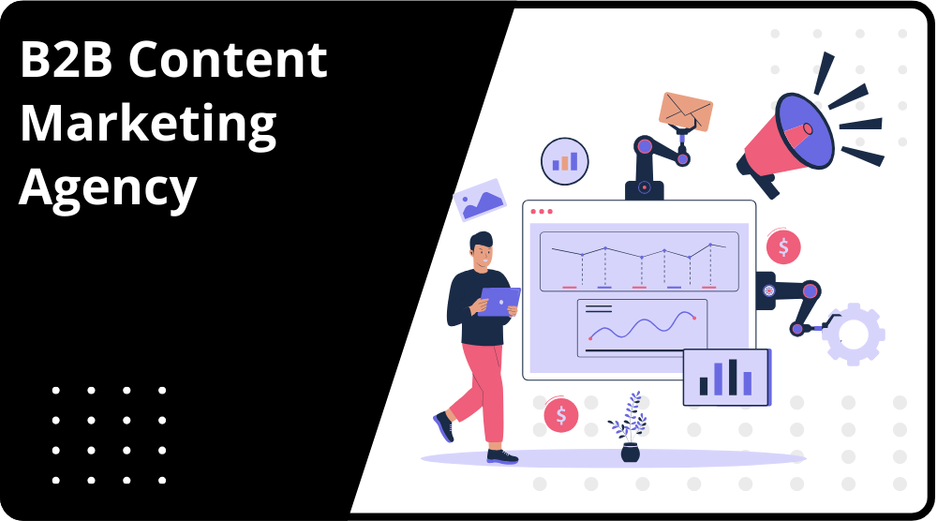 B2B Content Marketing Agency

$

$